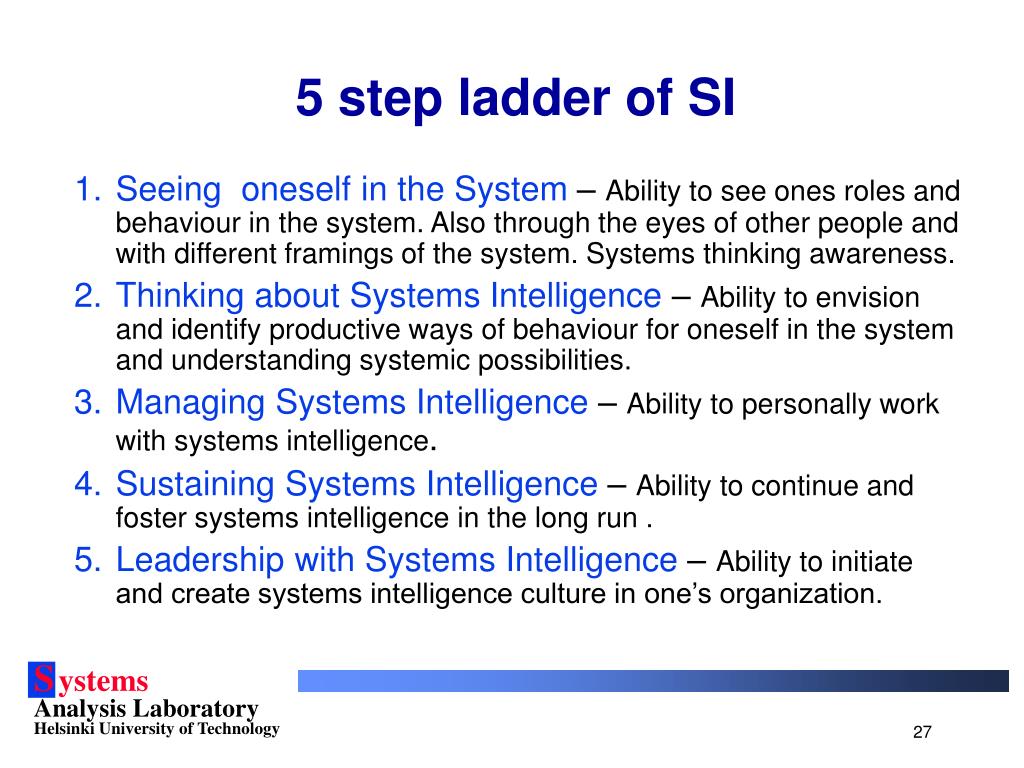 5 step ladder of SI

1. Seeing oneself in the System – Ability to see ones roles and behaviour in the system. Also through the eyes of other people and with different framings of the system. Systems thinking awareness.
2. Thinking about Systems Intelligence – Ability to envision and identify productive ways of behaviour for oneself in the system and understanding systemic possibilities.
3. Managing Systems Intelligence – Ability to personally work with systems intelligence.
4. Sustaining Systems Intelligence – Ability to continue and foster systems intelligence in the long run .
5. Leadership with Systems Intelligence – Ability to initiate and create systems intelligence culture in one's organization.

Systems
Analysis Laboratory
Helsinki University of Technology

27